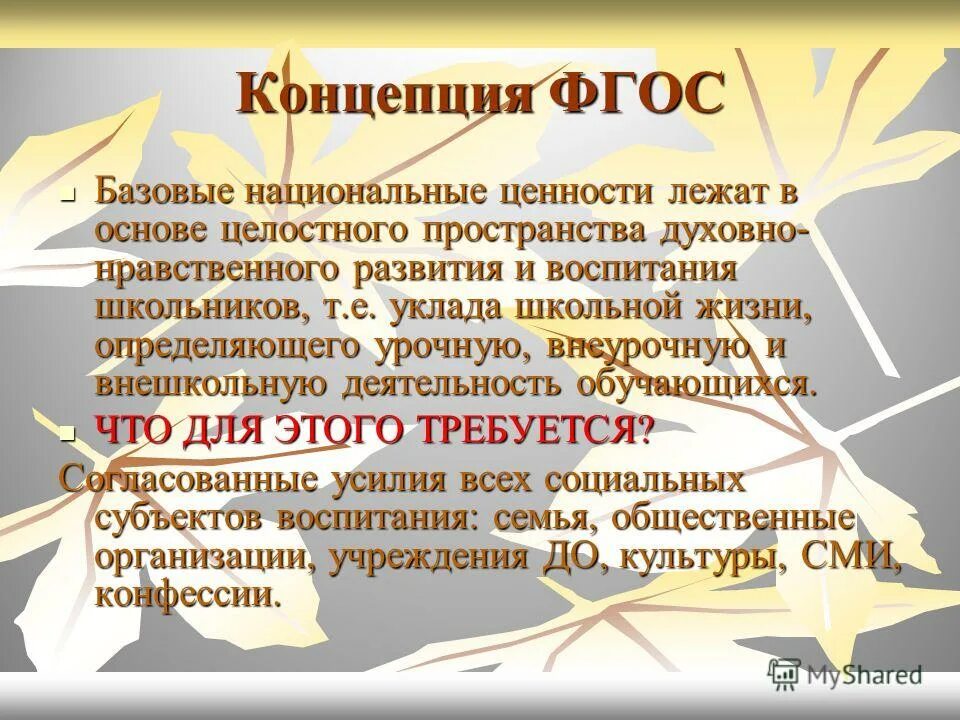 Концепция ФГОС

Базовые национальные ценности лежат в основе целостного пространства духовно-нравственного развития и воспитания школьников, т.е. уклада школьной жизни, определяющего урочную, внеурочную и внешкольную деятельность обучающихся.

ЧТО ДЛЯ ЭТОГО ТРЕБУЕТСЯ?

Согласованные усилия всех социальных субъектов воспитания: семья, общественные организации, учреждения ДО, культуры, СМИ, конфессии.

MyShared